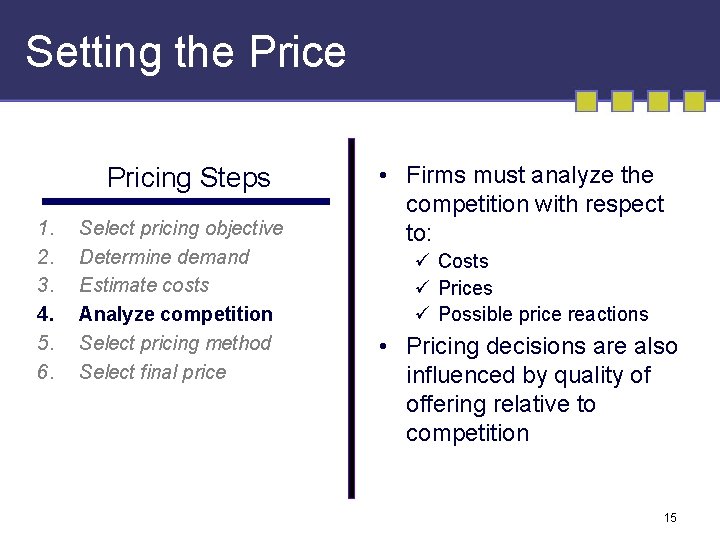 Setting the Price

Pricing Steps

1. Select pricing objective
2. Determine demand
3. Estimate costs
4. Analyze competition
5. Select pricing method
6. Select final price

• Firms must analyze the competition with respect to:
✓ Costs
✓ Prices
✓ Possible price reactions
• Pricing decisions are also influenced by quality of offering relative to competition

15